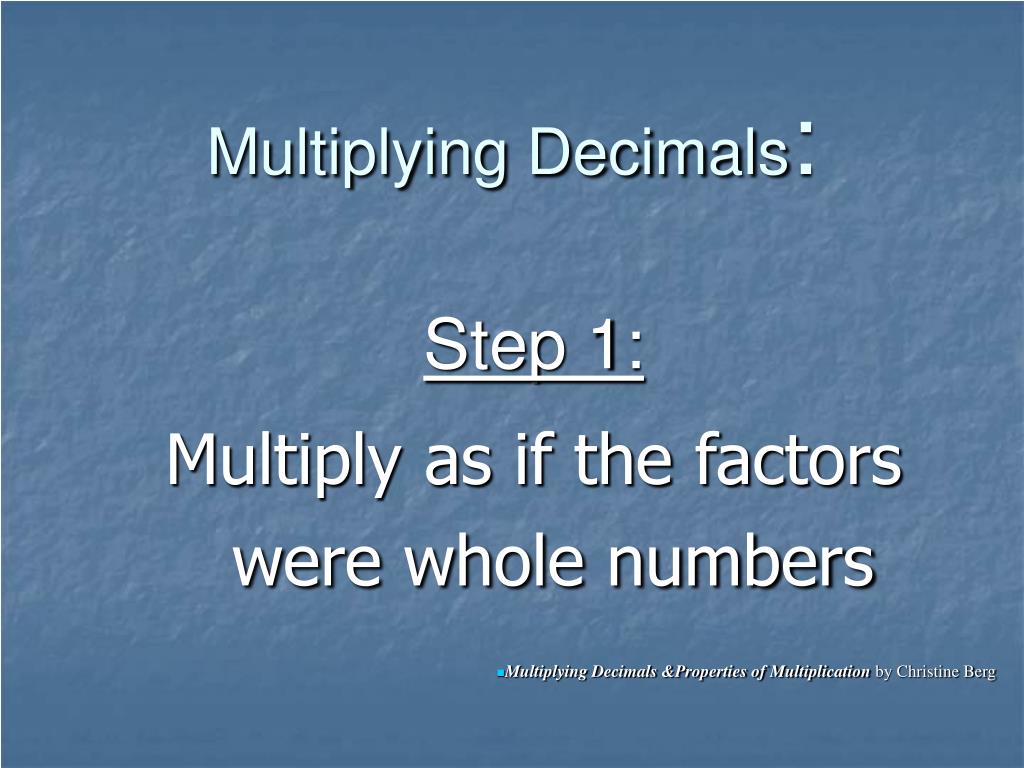 Multiplying Decimals:

Step 1:

Multiply as if the factors were whole numbers

Multiplying Decimals &Properties of Multiplication by Christine Berg